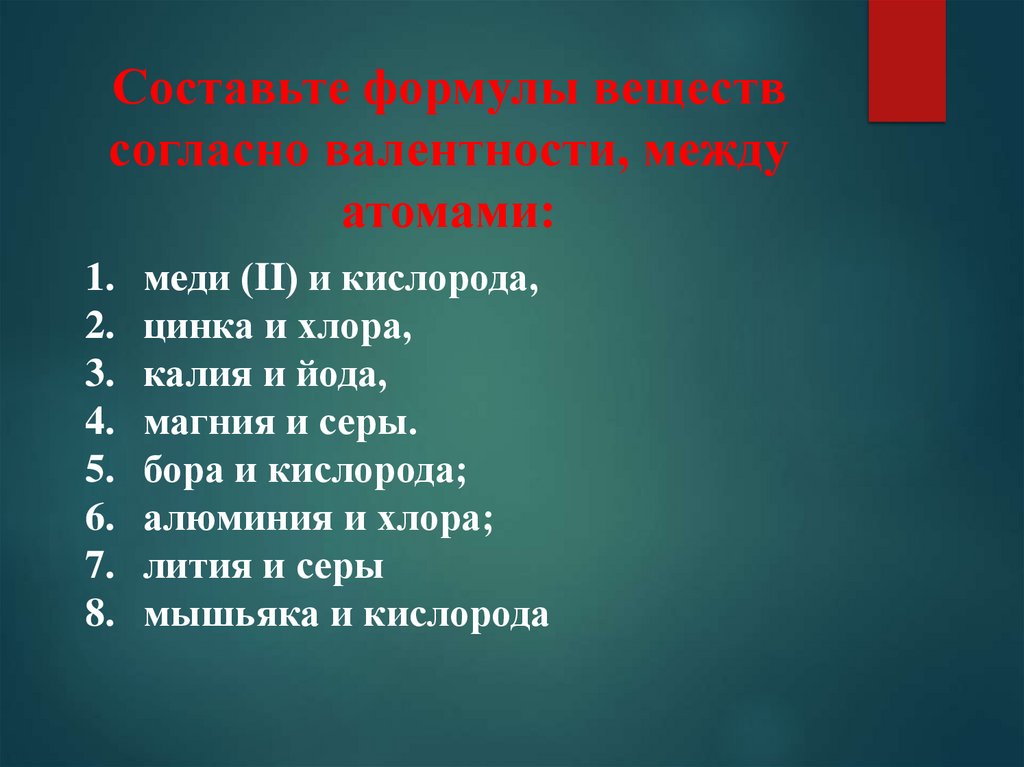 Составьте формулы веществ согласно валентности, между атомами:

1. меди (II) и кислорода,
2. цинка и хлора,
3. калия и йода,
4. магния и серы.
5. бора и кислорода;
6. алюминия и хлора;
7. лития и серы
8. мышьяка и кислорода